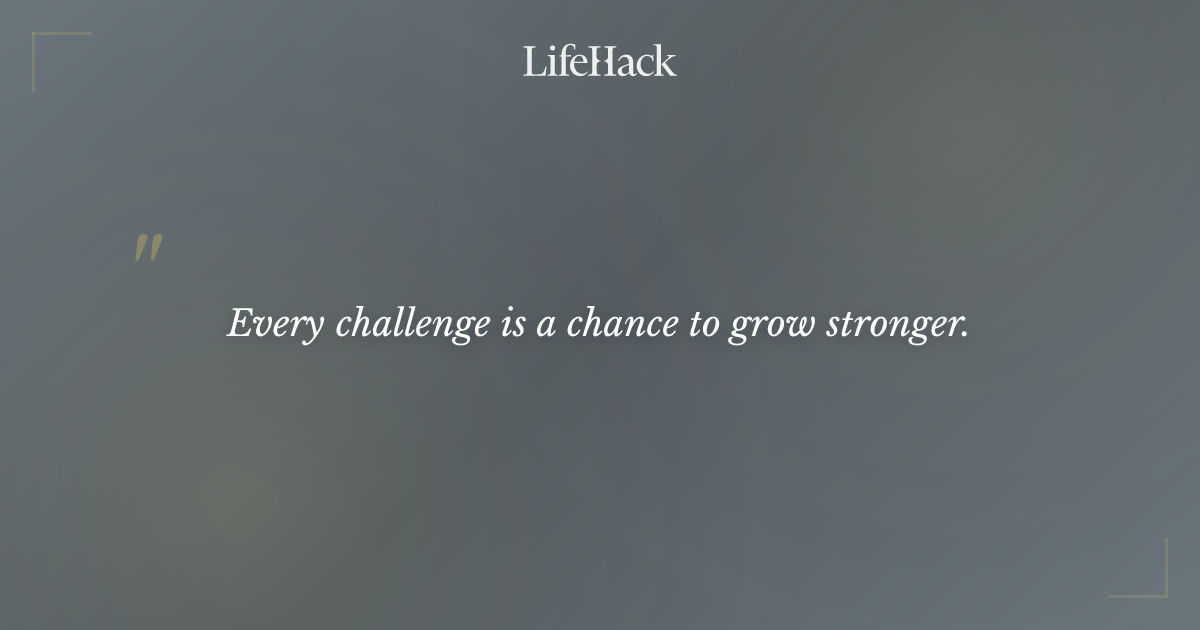 LifeHack

"

Every challenge is a chance to grow stronger.